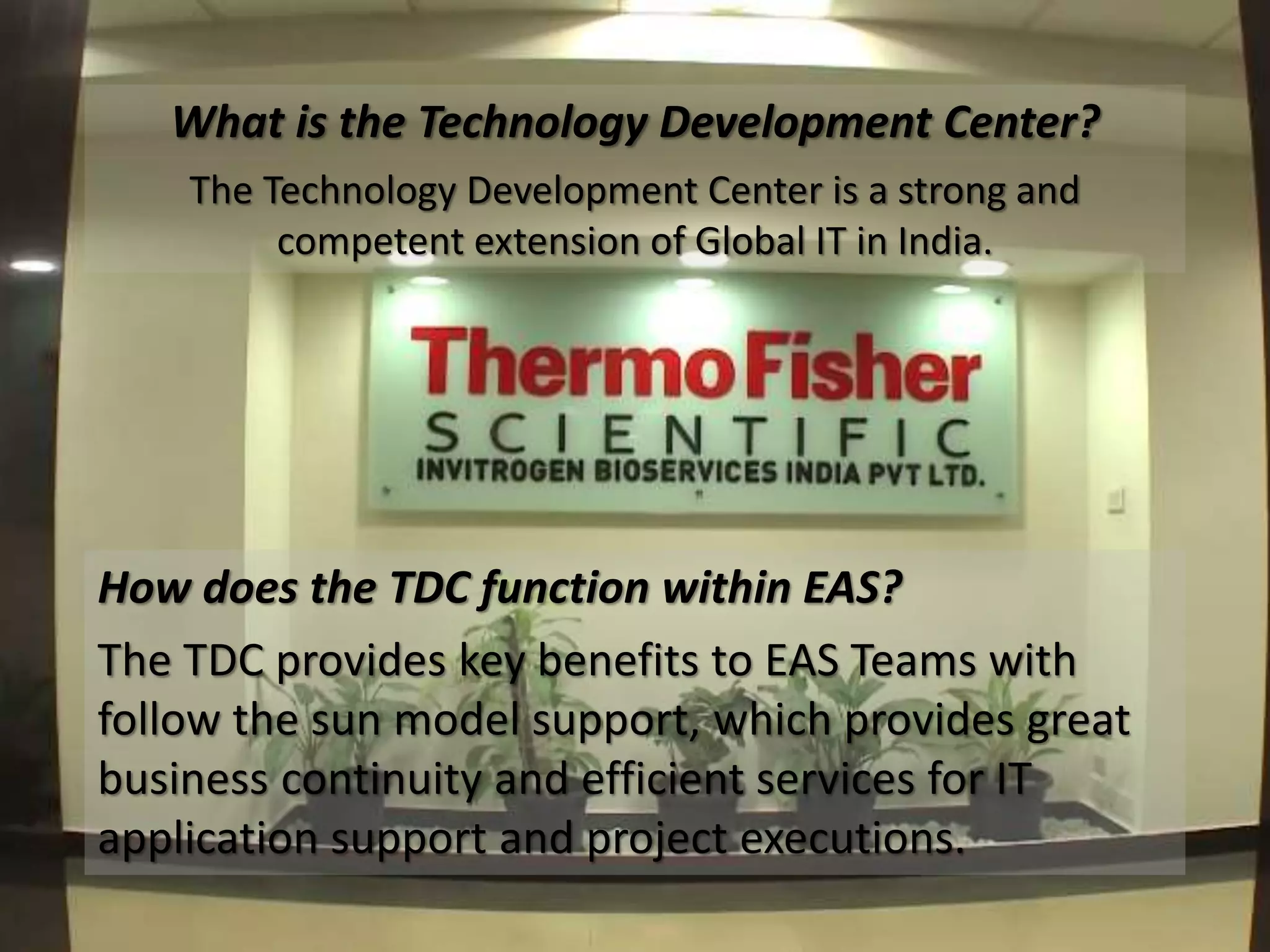 What is the Technology Development Center?

The Technology Development Center is a strong and competent extension of Global IT in India.

ThermoFisher
SCIENTIFIC
INVITROGEN BIOSERVICES INDIA PVT LTD.

How does the TDC function within EAS?

The TDC provides key benefits to EAS Teams with follow the sun model support, which provides great business continuity and efficient services for IT application support and project executions.